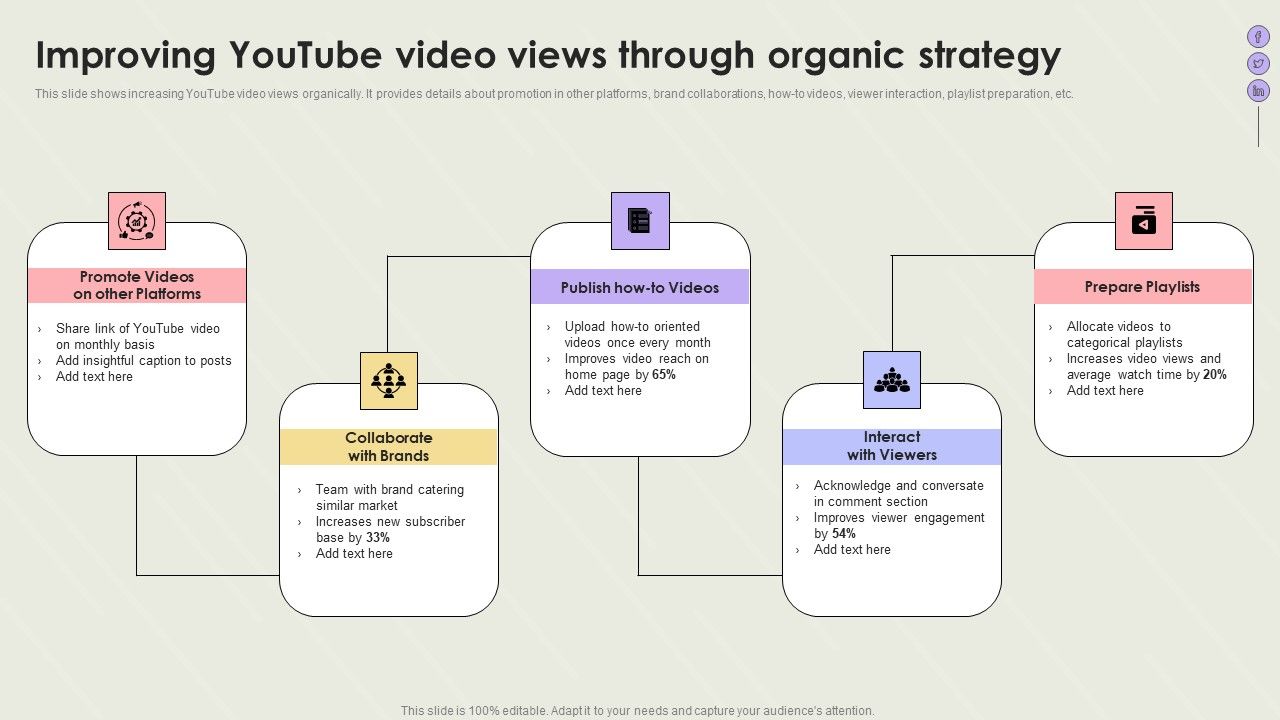 Improving YouTube video views through organic strategy

This slide shows increasing YouTube video views organically. It provides details about promotion in other platforms, brand collaborations, how-to videos, viewer interaction, playlist preparation, etc.

Promote Videos on other Platforms

› Share link of YouTube video on monthly basis
› Add insightful caption to posts
› Add text here

Collaborate with Brands

› Team with brand catering similar market
› Increases new subscriber base by 33%
› Add text here

Publish how-to Videos

› Upload how-to oriented videos once every month
› Improves video reach on home page by 65%
› Add text here

Interact with Viewers

› Acknowledge and conversate in comment section
› Improves viewer engagement by 54%
› Add text here

Prepare Playlists

› Allocate videos to categorical playlists
› Increases video views and average watch time by 20%
› Add text here

This slide is 100% editable. Adapt it to your needs and capture your audience's attention.